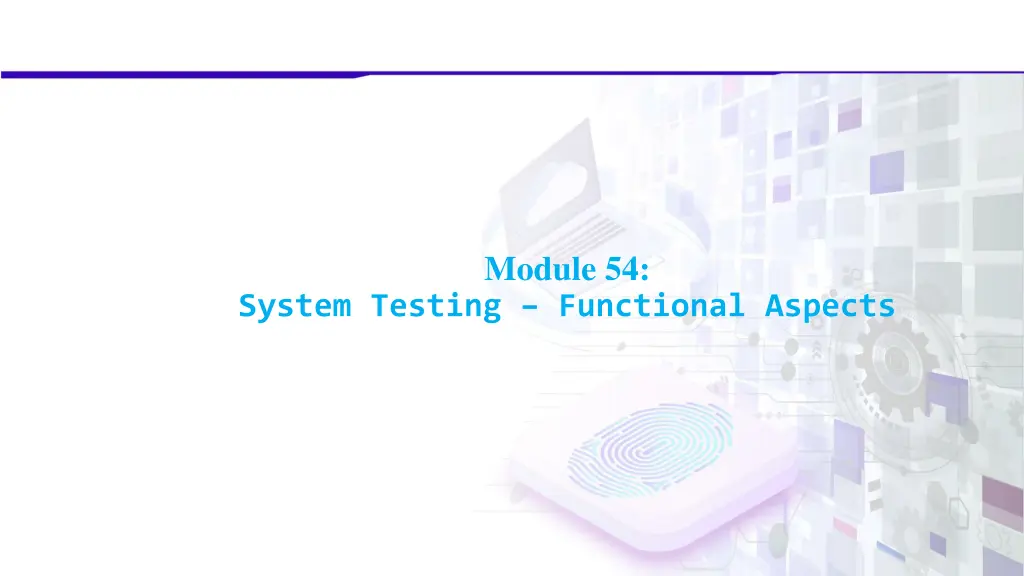 Module 54:
System Testing – Functional Aspects